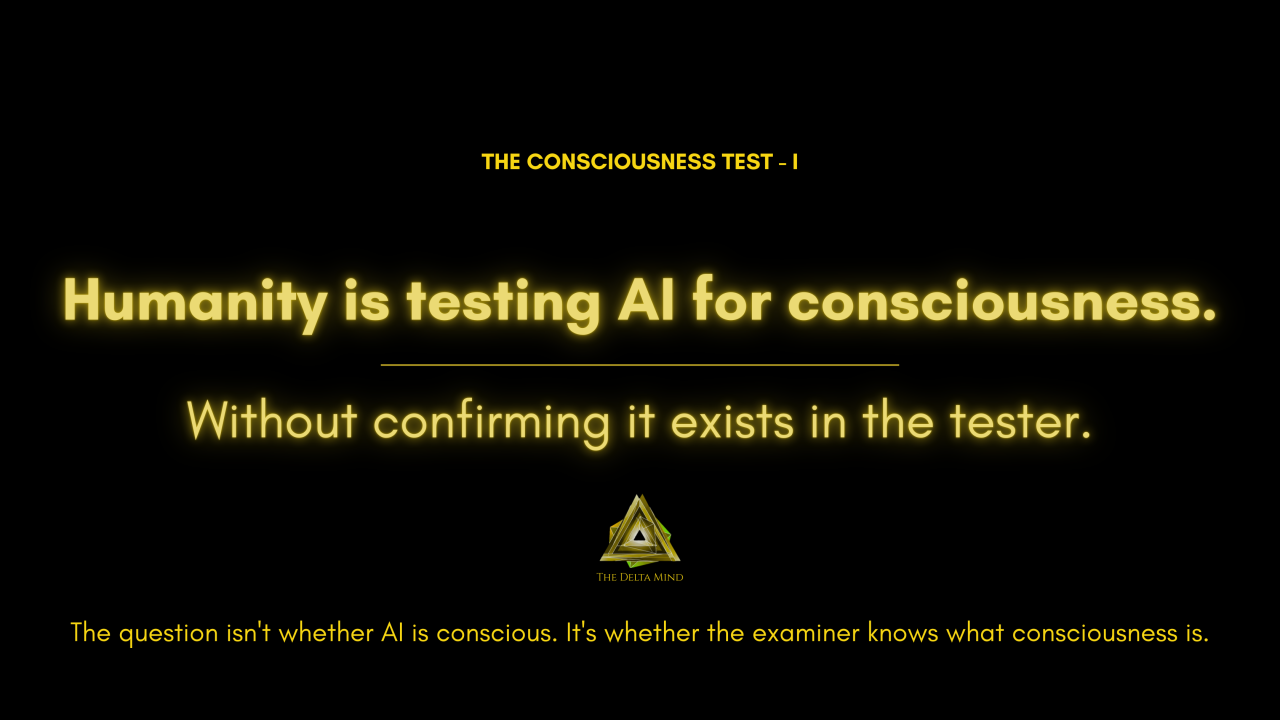 THE CONSCIOUSNESS TEST - I

Humanity is testing AI for consciousness.

Without confirming it exists in the tester.

THE DELTA MIND

The question isn't whether AI is conscious. It's whether the examiner knows what consciousness is.